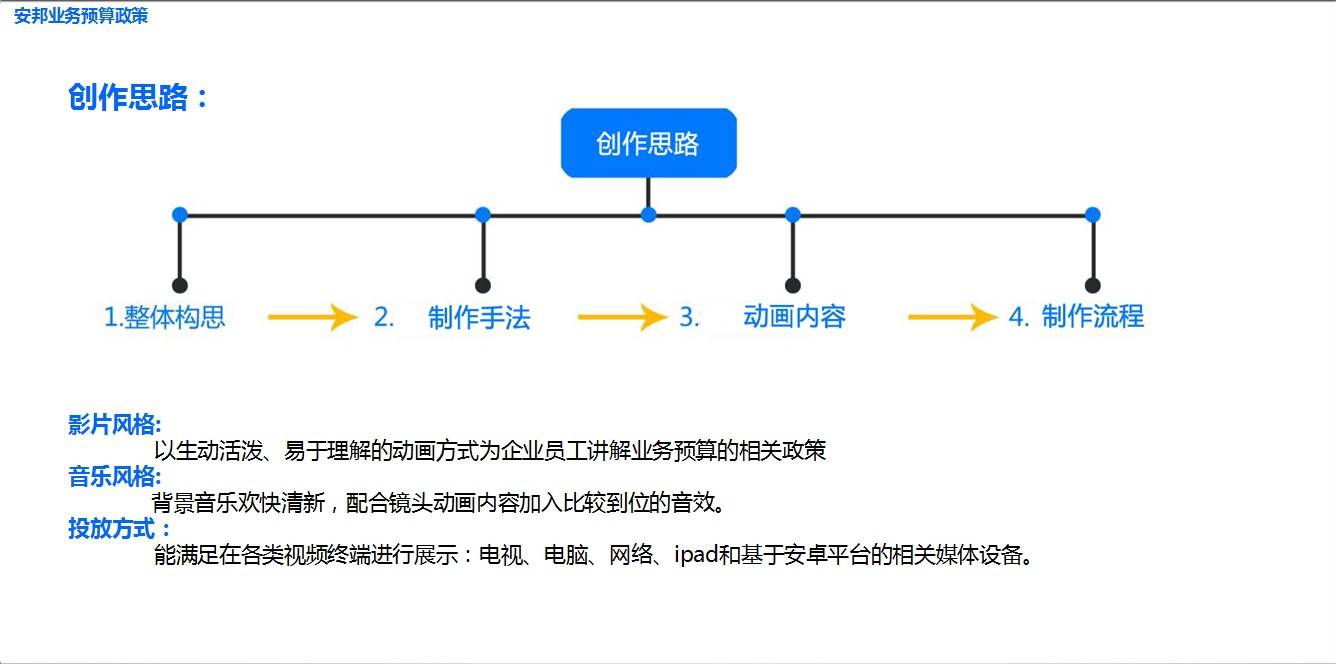 安邦业务预算政策

创作思路：

创作思路

1.整体构思 2. 制作手法 3. 动画内容 4. 制作流程

影片风格:
以生动活泼、易于理解的动画方式为企业员工讲解业务预算的相关政策
音乐风格:
背景音乐欢快清新，配合镜头动画内容加入比较到位的音效。
投放方式：
能满足在各类视频终端进行展示：电视、电脑、网络、ipad和基于安卓平台的相关媒体设备。